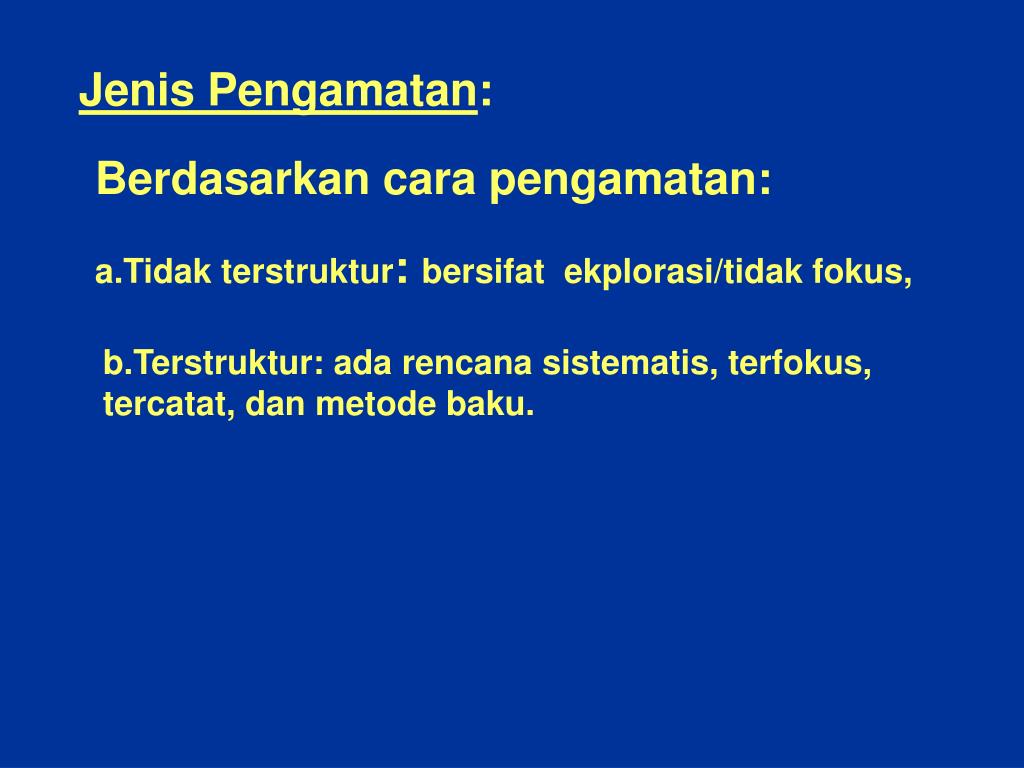 Jenis Pengamatan:

Berdasarkan cara pengamatan:

a.Tidak terstruktur: bersifat ekplorasi/tidak fokus,

b.Terstruktur: ada rencana sistematis, terfokus, tercatat, dan metode baku.